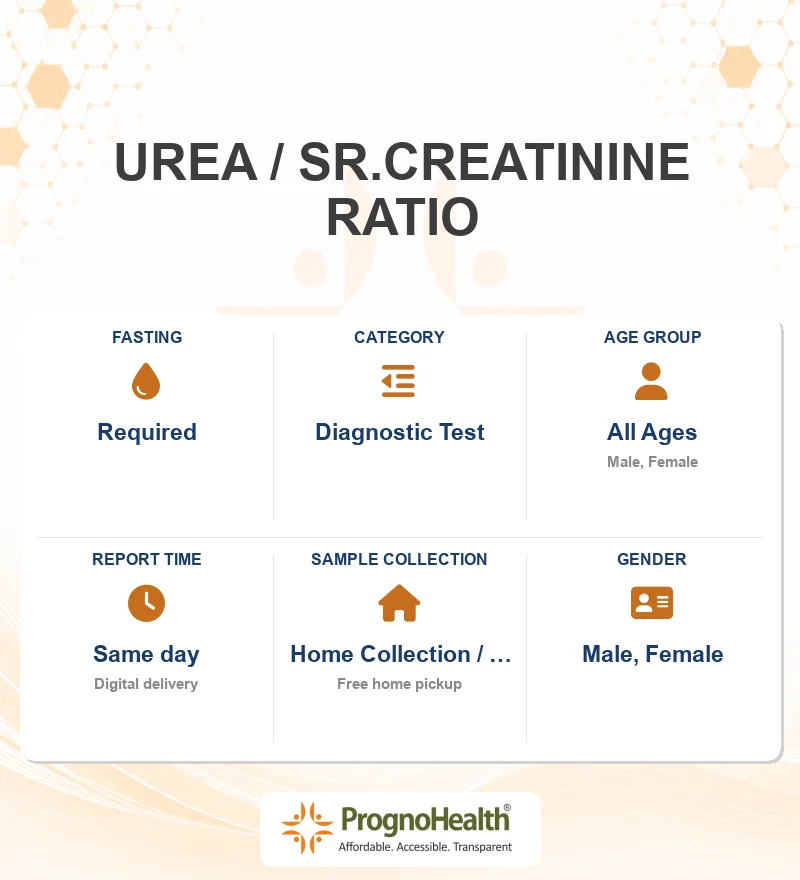 UREA / SR.CREATININE RATIO

FASTING
Required

CATEGORY
Diagnostic Test

AGE GROUP
All Ages
Male, Female

REPORT TIME
Same day
Digital delivery

SAMPLE COLLECTION
Home Collection / …
Free home pickup

GENDER
Male, Female

PrognoHealth®
Affordable. Accessible. Transparent